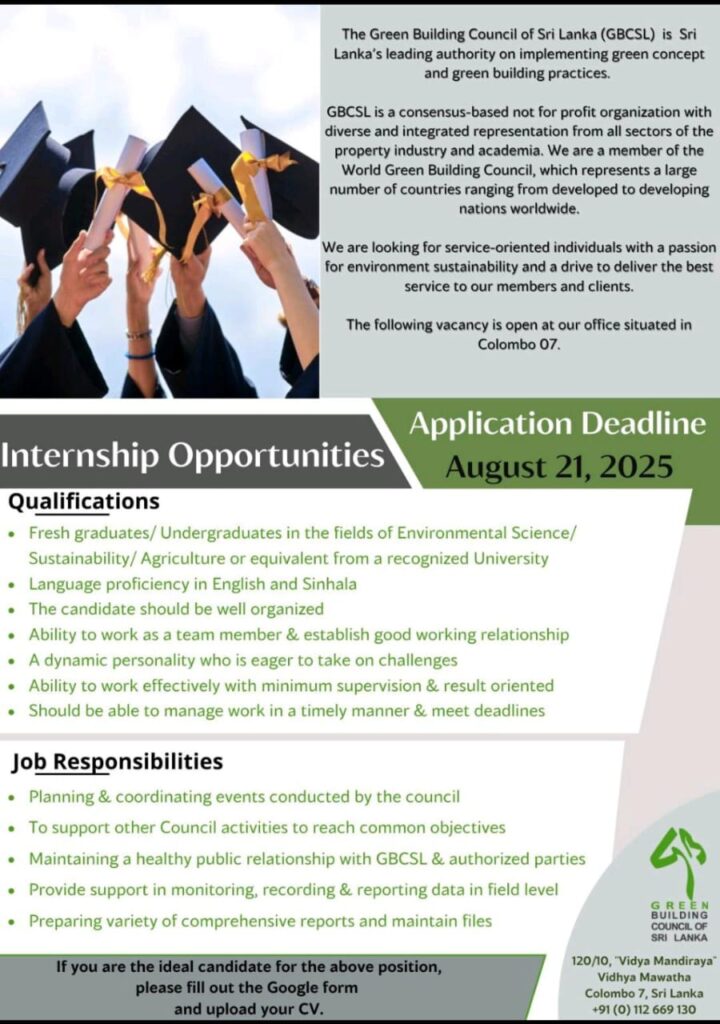 The Green Building Council of Sri Lanka (GBCSL) is Sri Lanka's leading authority on implementing green concept and green building practices.

GBCSL is a consensus-based not for profit organization with diverse and integrated representation from all sectors of the property industry and academia. We are a member of the World Green Building Council, which represents a large number of countries ranging from developed to developing nations worldwide.

We are looking for service-oriented individuals with a passion for environment sustainability and a drive to deliver the best service to our members and clients.

The following vacancy is open at our office situated in Colombo 07.

Internship Opportunities

Application Deadline
August 21, 2025

Qualifications

- Fresh graduates/ Undergraduates in the fields of Environmental Science/ Sustainability/ Agriculture or equivalent from a recognized University
- Language proficiency in English and Sinhala
- The candidate should be well organized
- Ability to work as a team member & establish good working relationship
- A dynamic personality who is eager to take on challenges
- Ability to work effectively with minimum supervision & result oriented
- Should be able to manage work in a timely manner & meet deadlines

Job Responsibilities

- Planning & coordinating events conducted by the council
- To support other Council activities to reach common objectives
- Maintaining a healthy public relationship with GBCSL & authorized parties
- Provide support in monitoring, recording & reporting data in field level
- Preparing variety of comprehensive reports and maintain files

GREEN BUILDING COUNCIL OF SRI LANKA

If you are the ideal candidate for the above position, please fill out the Google form and upload your CV.

120/10, "Vidya Mandiraya"
Vidhya Mawatha
Colombo 7, Sri Lanka
+91 (0) 112 669 130